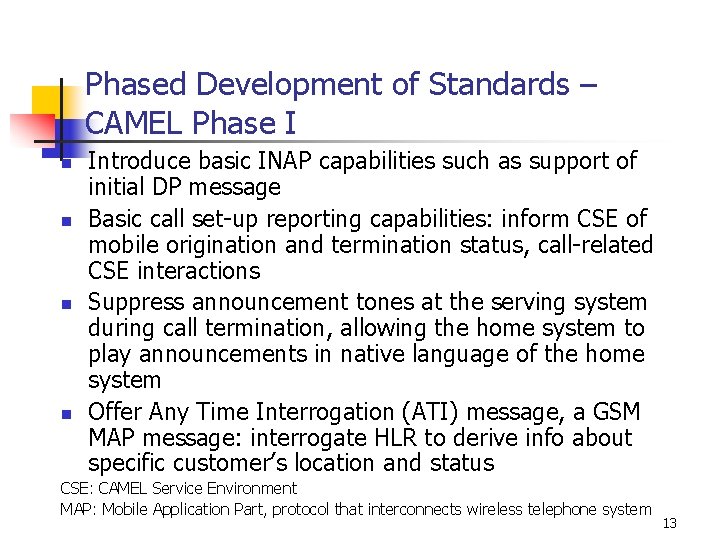 Phased Development of Standards – CAMEL Phase I

- Introduce basic INAP capabilities such as support of initial DP message
- Basic call set-up reporting capabilities: inform CSE of mobile origination and termination status, call-related CSE interactions
- Suppress announcement tones at the serving system during call termination, allowing the home system to play announcements in native language of the home system
- Offer Any Time Interrogation (ATI) message, a GSM MAP message: interrogate HLR to derive info about specific customer's location and status

CSE: CAMEL Service Environment

MAP: Mobile Application Part, protocol that interconnects wireless telephone system

13